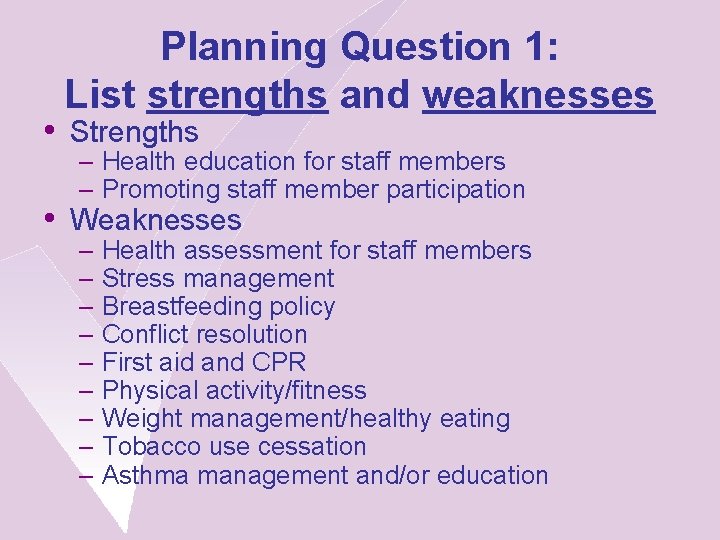 Planning Question 1:
List strengths and weaknesses

• Strengths
  – Health education for staff members
  – Promoting staff member participation
• Weaknesses
  – Health assessment for staff members
  – Stress management
  – Breastfeeding policy
  – Conflict resolution
  – First aid and CPR
  – Physical activity/fitness
  – Weight management/healthy eating
  – Tobacco use cessation
  – Asthma management and/or education